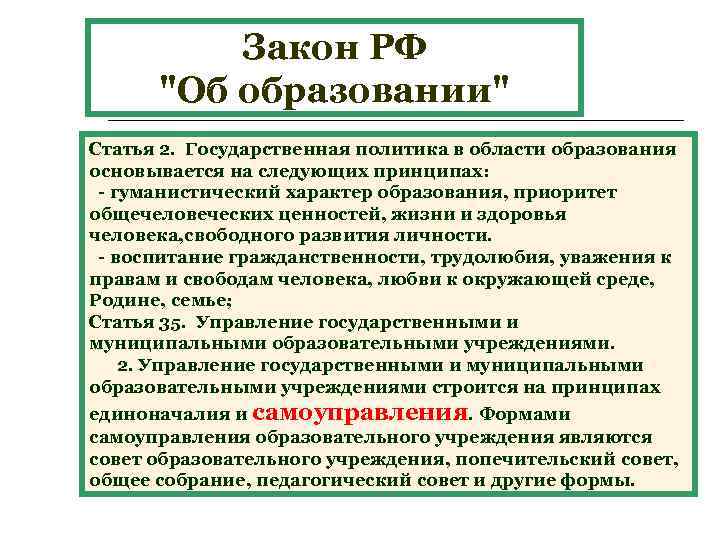 Закон РФ
"Об образовании"

Статья 2. Государственная политика в области образования основывается на следующих принципах:
- гуманистический характер образования, приоритет общечеловеческих ценностей, жизни и здоровья человека,свободного развития личности.
- воспитание гражданственности, трудолюбия, уважения к правам и свободам человека, любви к окружающей среде, Родине, семье;
Статья 35. Управление государственными и муниципальными образовательными учреждениями.
2. Управление государственными и муниципальными образовательными учреждениями строится на принципах единоначалия и самоуправления. Формами самоуправления образовательного учреждения являются совет образовательного учреждения, попечительский совет, общее собрание, педагогический совет и другие формы.